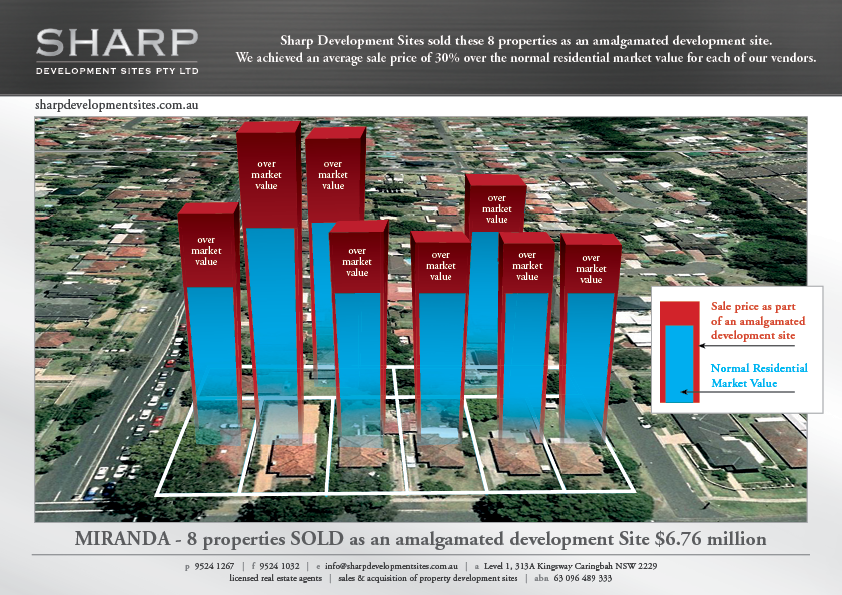 SHARP
DEVELOPMENT SITES PTY LTD

Sharp Development Sites sold these 8 properties as an amalgamated development site.
We achieved an average sale price of 30% over the normal residential market value for each of our vendors.

sharpdevelopmentsites.com.au

over market value

over market value

over market value

over market value

over market value

over market value

over market value

over market value

Sale price as part of an amalgamated development site

Normal Residential Market Value

MIRANDA - 8 properties SOLD as an amalgamated development Site $6.76 million

p 9524 1267 | f 9524 1032 | e info@sharpdevelopmentsites.com.au | a Level 1, 313A Kingsway Caringbah NSW 2229
licensed real estate agents | sales & acquisition of property development sites | abn 63 096 489 333